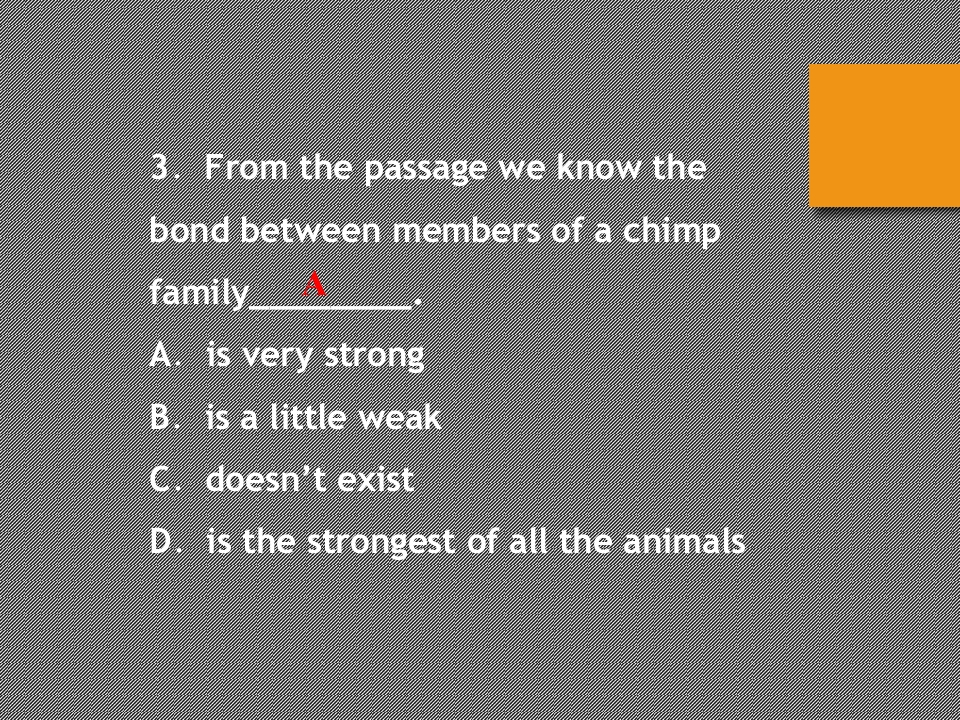 3. From the passage we know the bond between members of a chimp family____.

A

A. is very strong

B. is a little weak

C. doesn't exist

D. is the strongest of all the animals